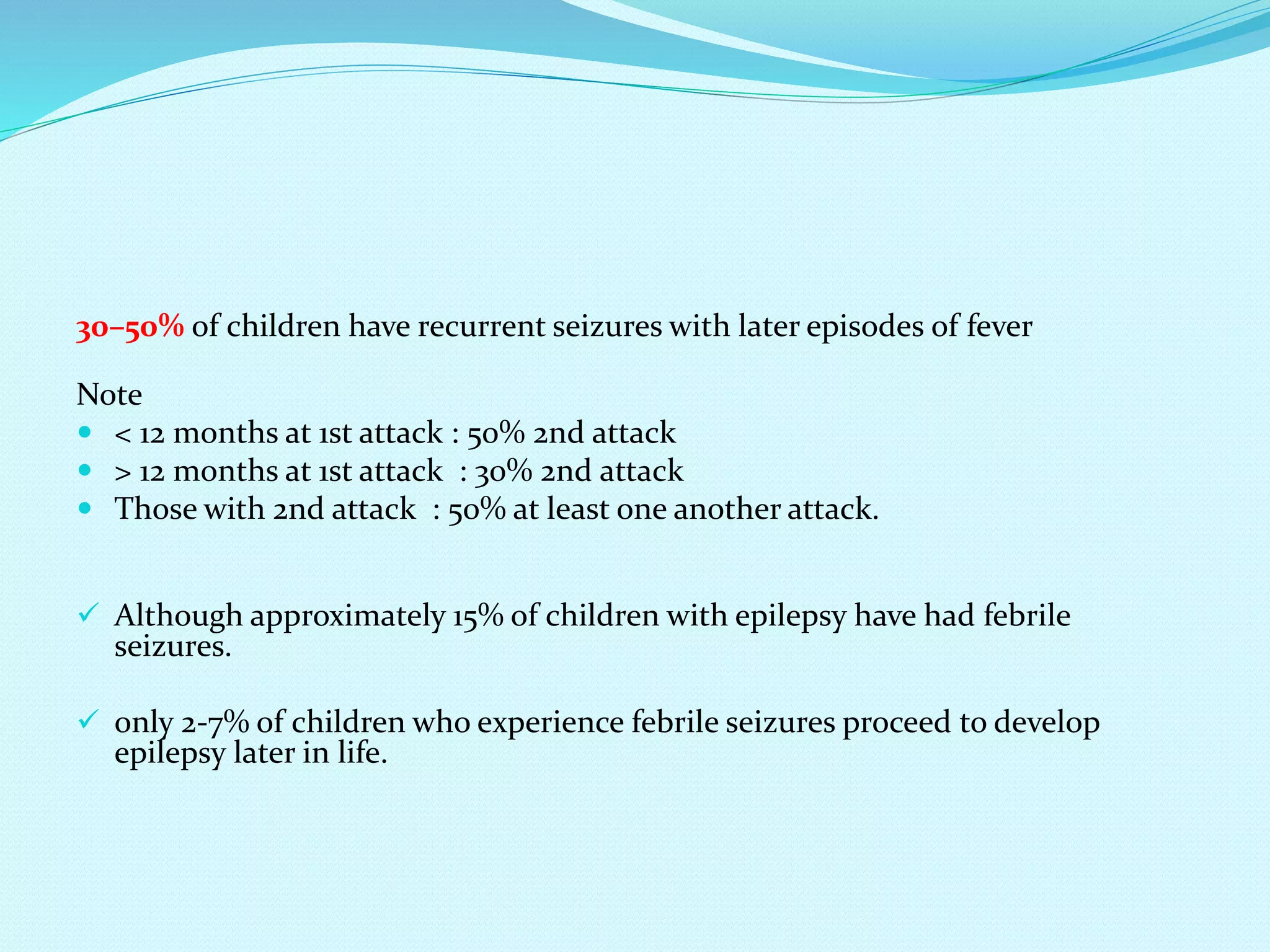 30–50% of children have recurrent seizures with later episodes of fever

Note
- < 12 months at 1st attack : 50% 2nd attack
- > 12 months at 1st attack : 30% 2nd attack
- Those with 2nd attack : 50% at least one another attack.

✓ Although approximately 15% of children with epilepsy have had febrile seizures.

✓ only 2-7% of children who experience febrile seizures proceed to develop epilepsy later in life.